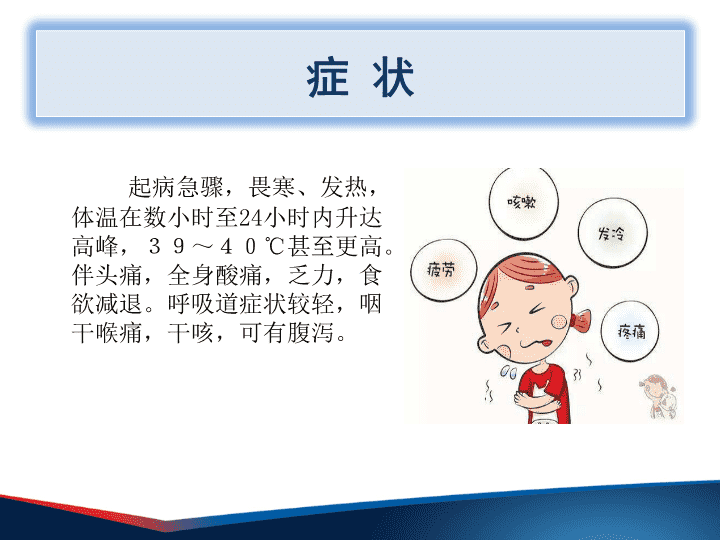 症 状

起病急骤，畏寒、发热，体温在数小时至24小时内升达高峰，３９～４０℃甚至更高。伴头痛，全身酸痛，乏力，食欲减退。呼吸道症状较轻，咽干喉痛，干咳，可有腹泻。

咳嗽

发冷

疲劳

疼痛